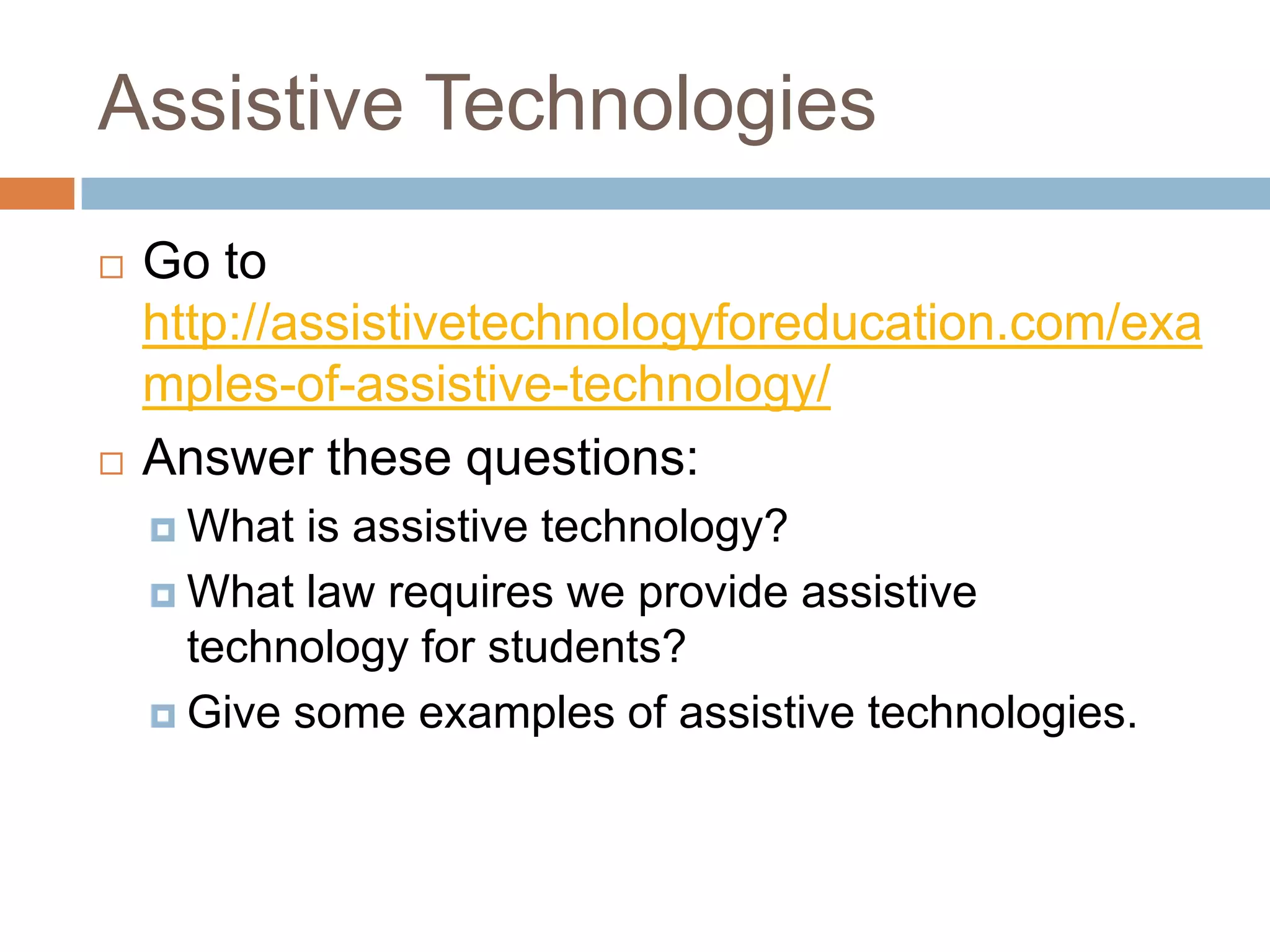 Assistive Technologies

Go to http://assistivetechnologyforeducation.com/examples-of-assistive-technology/

Answer these questions:

What is assistive technology?

What law requires we provide assistive technology for students?

Give some examples of assistive technologies.